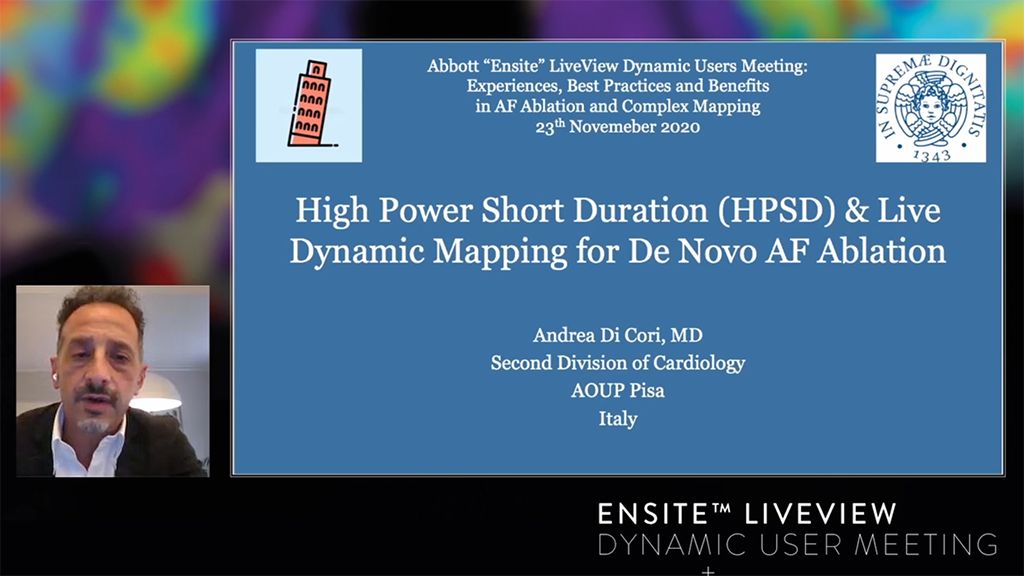 Abbott "Ensite" LiveView Dynamic Users Meeting: Experiences, Best Practices and Benefits in AF Ablation and Complex Mapping
23$^{th}$ Novemeber 2020

IN SUPREMÆ DIGNITATIS
1343

High Power Short Duration (HPSD) & Live Dynamic Mapping for De Novo AF Ablation

Andrea Di Cori, MD
Second Division of Cardiology
AOUP Pisa
Italy

ENSITE™ LIVEVIEW
DYNAMIC USER MEETING